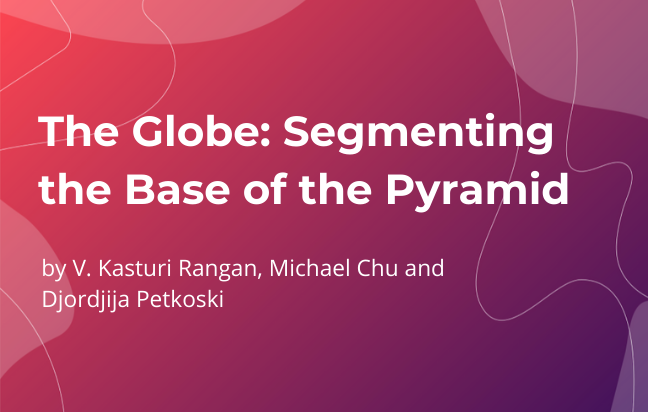 The Globe: Segmenting the Base of the Pyramid

by V. Kasturi Rangan, Michael Chu and Djordjija Petkoski